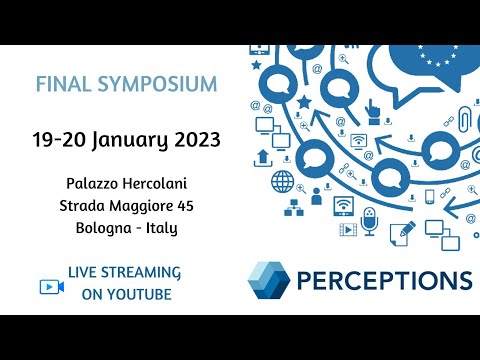 FINAL SYMPOSIUM

19-20 January 2023

Palazzo Hercolani
Strada Maggiore 45
Bologna - Italy

LIVE STREAMING
ON YOUTUBE

PERCEPTIONS